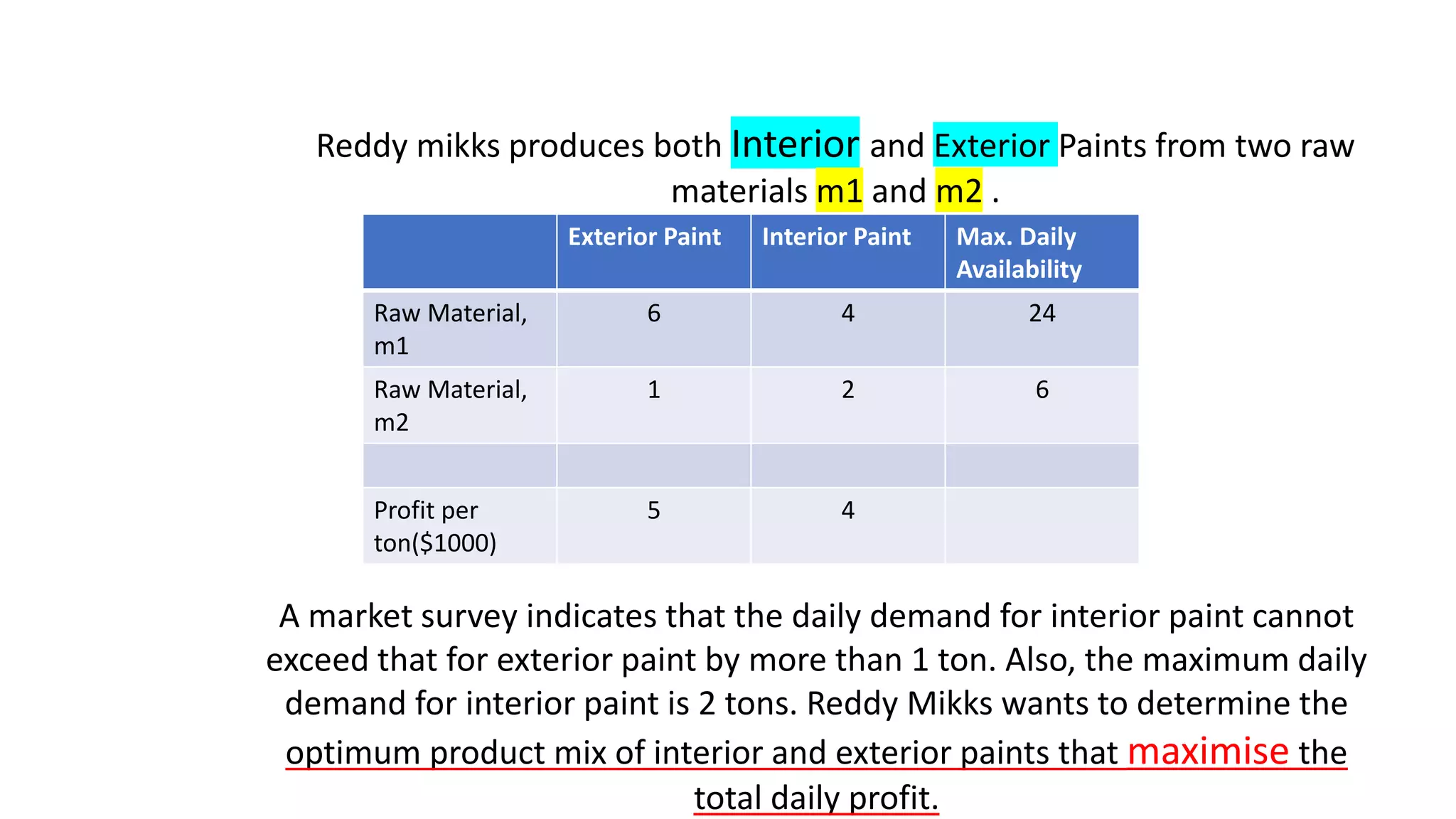 Reddy mikks produces both Interior and Exterior Paints from two raw materials m1 and m2 .

| | Exterior Paint | Interior Paint | Max. Daily Availability |
|---|---|---|---|
| Raw Material, m1 | 6 | 4 | 24 |
| Raw Material, m2 | 1 | 2 | 6 |
| | | | |
| Profit per ton($1000) | 5 | 4 | |

A market survey indicates that the daily demand for interior paint cannot exceed that for exterior paint by more than 1 ton. Also, the maximum daily demand for interior paint is 2 tons. Reddy Mikks wants to determine the optimum product mix of interior and exterior paints that maximise the total daily profit.